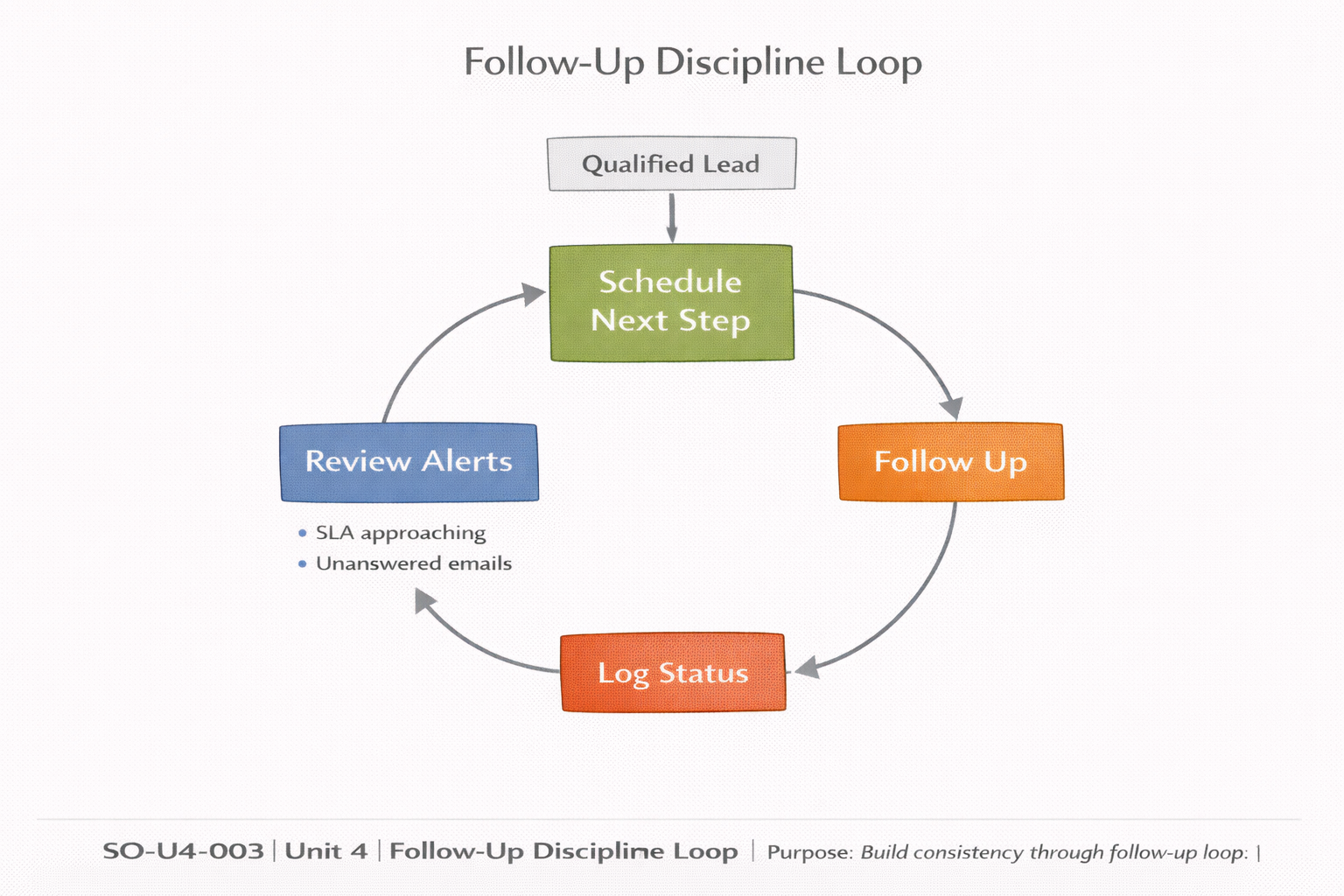 Follow-Up Discipline Loop

Qualified Lead

Schedule Next Step

Follow Up

Log Status

Review Alerts

• SLA approaching
• Unanswered emails

SO-U4-003 | Unit 4 | Follow-Up Discipline Loop | Purpose: Build consistency through follow-up loop: |